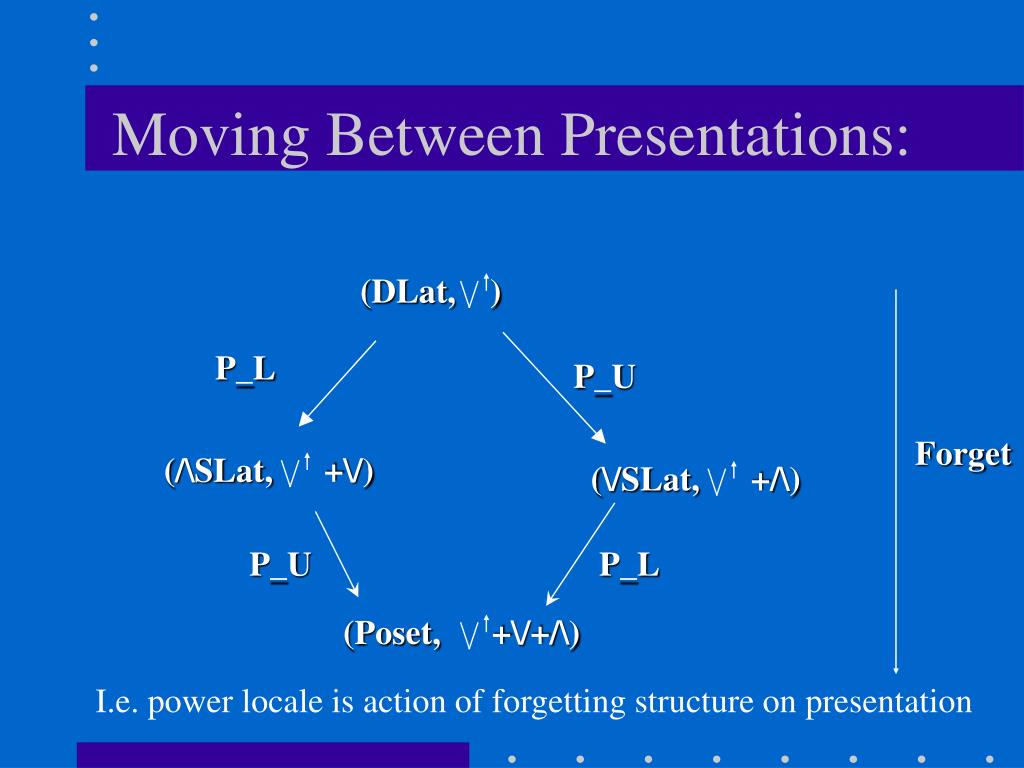 Moving Between Presentations:

(DLat, $\bigvee^{\uparrow}$)

P_L

P_U

($\wedge$SLat, $\bigvee^{\uparrow}$ +$\vee$)

($\vee$SLat, $\bigvee^{\uparrow}$ +$\wedge$)

Forget

P_U

P_L

(Poset, $\bigvee^{\uparrow}$+$\vee$+$\wedge$)

I.e. power locale is action of forgetting structure on presentation